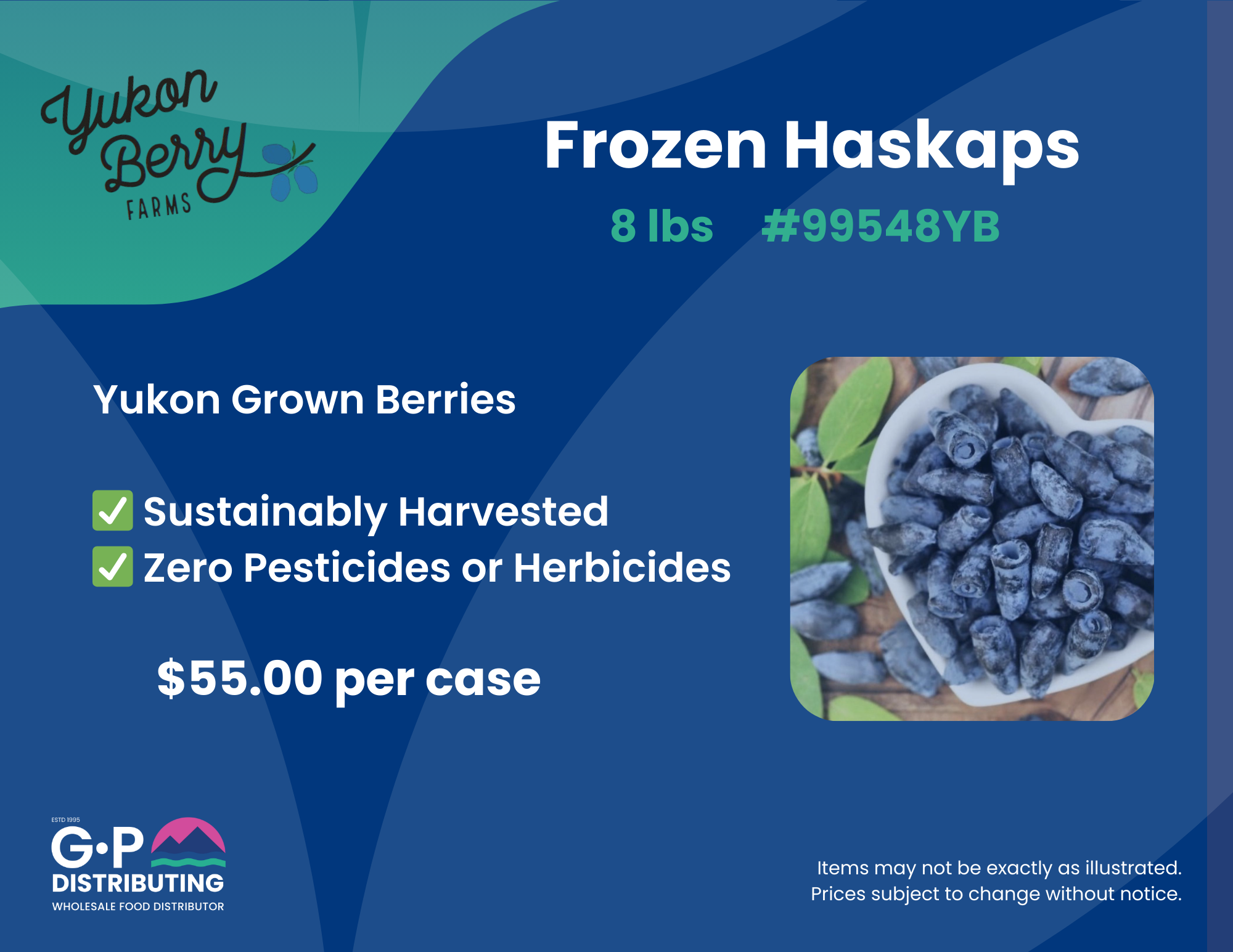 Yukon Berry FARMS

Frozen Haskaps

8 lbs #99548YB

Yukon Grown Berries

✅ Sustainably Harvested
✅ Zero Pesticides or Herbicides

$55.00 per case

ESTD 1995
G·P DISTRIBUTING
WHOLESALE FOOD DISTRIBUTOR

Items may not be exactly as illustrated.
Prices subject to change without notice.